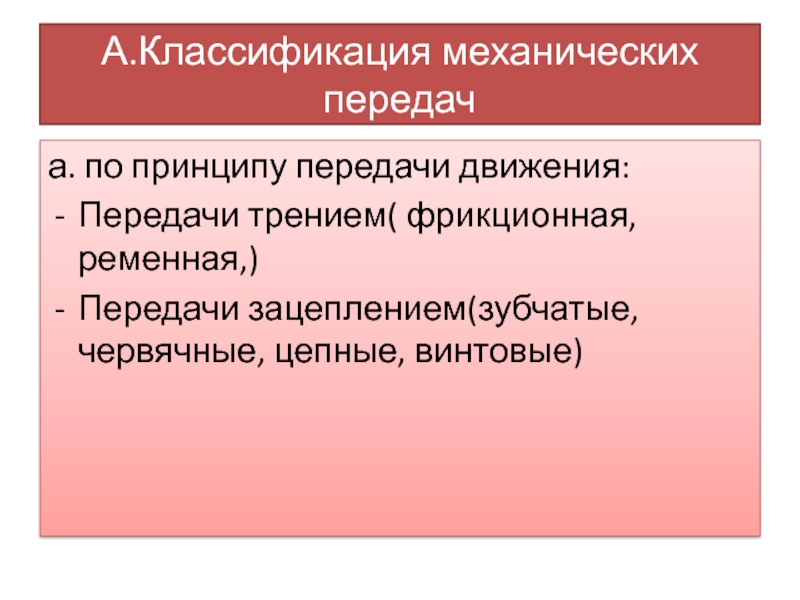 А.Классификация механических передач

а. по принципу передачи движения:
- Передачи трением( фрикционная, ременная,)
- Передачи зацеплением(зубчатые, червячные, цепные, винтовые)